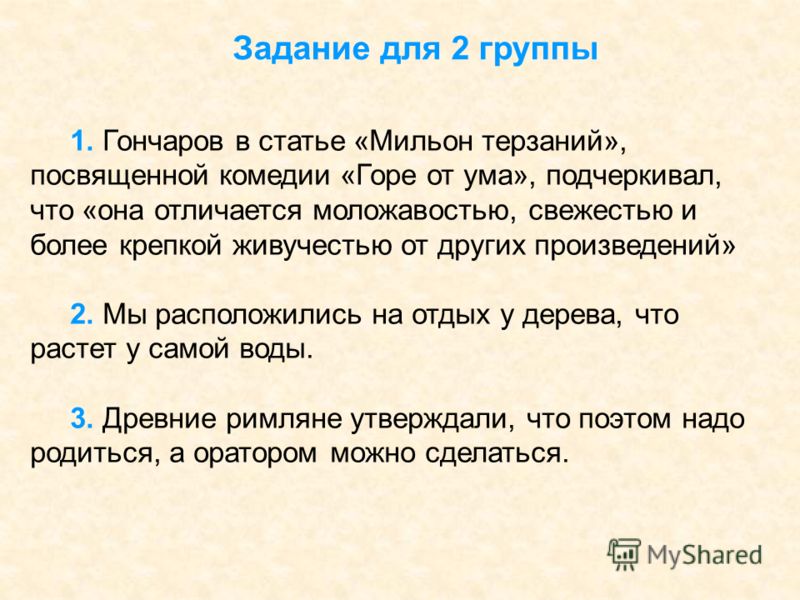 Задание для 2 группы

1. Гончаров в статье «Мильон терзаний», посвященной комедии «Горе от ума», подчеркивал, что «она отличается моложавостью, свежестью и более крепкой живучестью от других произведений»

2. Мы расположились на отдых у дерева, что растет у самой воды.

3. Древние римляне утверждали, что поэтом надо родиться, а оратором можно сделаться.

MyShared